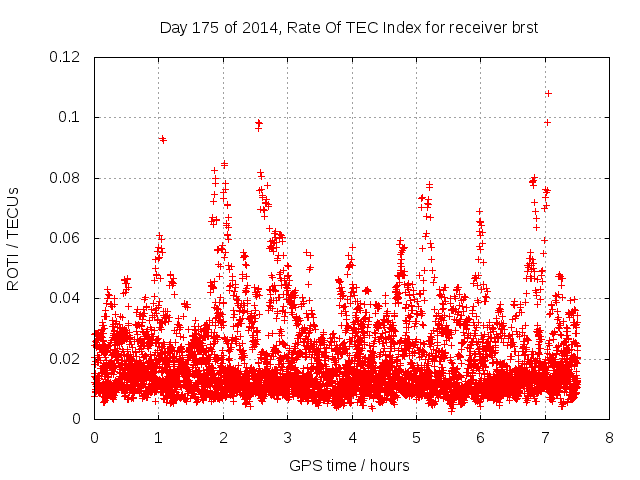 Day 175 of 2014, Rate Of TEC Index for receiver brst

ROTI / TECUs

0.12
0.1
0.08
0.06
0.04
0.02
0

0 1 2 3 4 5 6 7 8

GPS time / hours